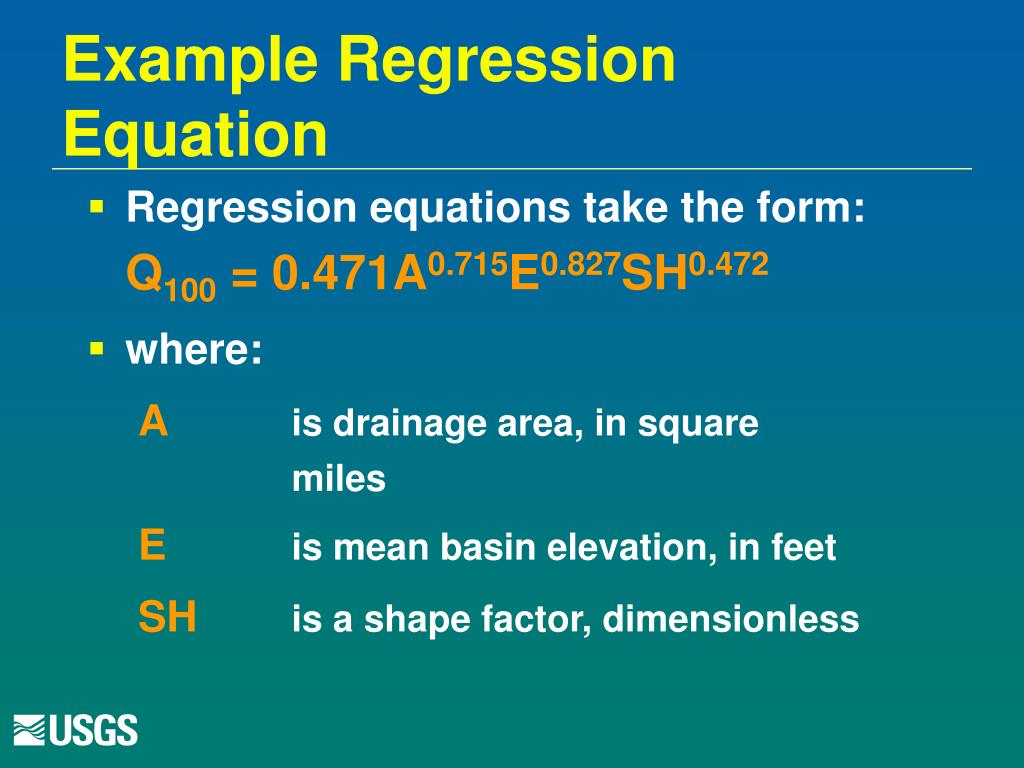 Example Regression Equation

▪ Regression equations take the form:

$Q_{100} = 0.471A^{0.715}E^{0.827}SH^{0.472}$

▪ where:

A is drainage area, in square miles

E is mean basin elevation, in feet

SH is a shape factor, dimensionless

USGS